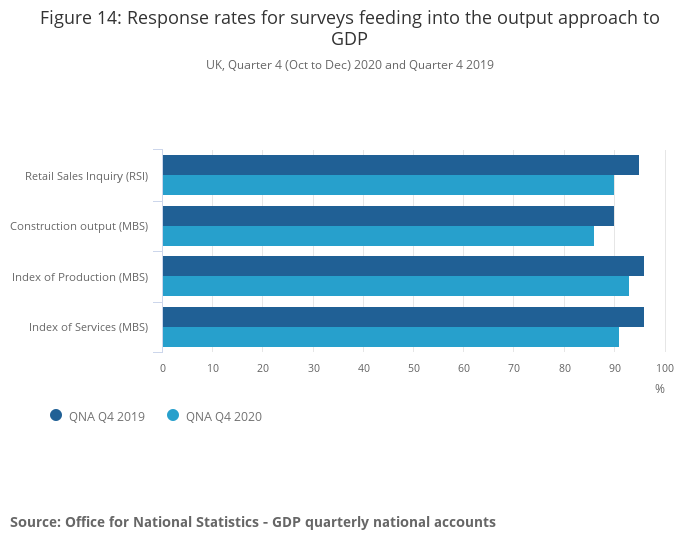 Figure 14: Response rates for surveys feeding into the output approach to GDP

UK, Quarter 4 (Oct to Dec) 2020 and Quarter 4 2019

Retail Sales Inquiry (RSI)
Construction output (MBS)
Index of Production (MBS)
Index of Services (MBS)

0 10 20 30 40 50 60 70 80 90 100
%

QNA Q4 2019 QNA Q4 2020

Source: Office for National Statistics - GDP quarterly national accounts